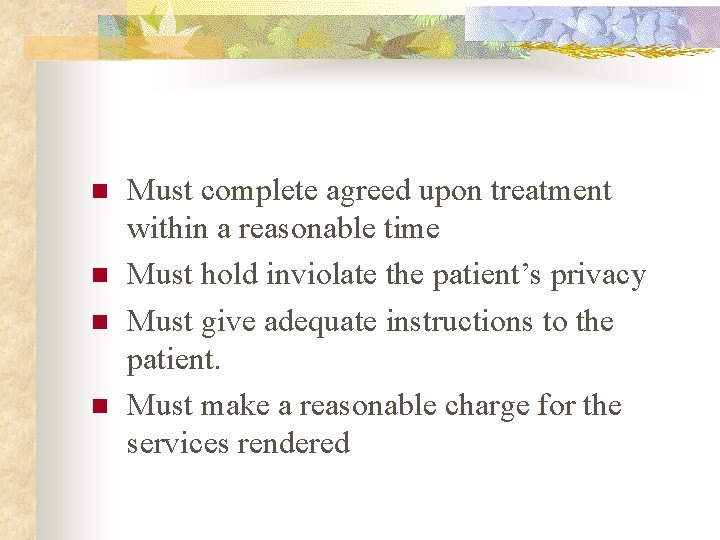 - Must complete agreed upon treatment within a reasonable time
- Must hold inviolate the patient’s privacy
- Must give adequate instructions to the patient.
- Must make a reasonable charge for the services rendered